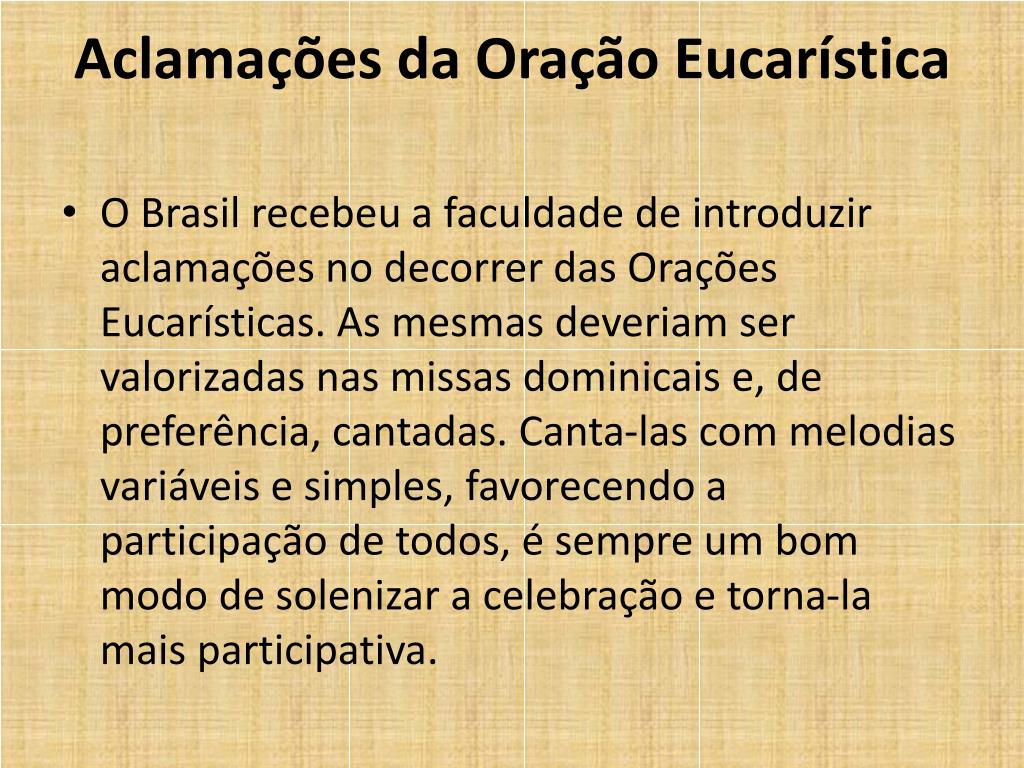 Aclamações da Oração Eucarística

• O Brasil recebeu a faculdade de introduzir aclamações no decorrer das Orações Eucarísticas. As mesmas deveriam ser valorizadas nas missas dominicais e, de preferência, cantadas. Canta-las com melodias variáveis e simples, favorecendo a participação de todos, é sempre um bom modo de solenizar a celebração e torna-la mais participativa.